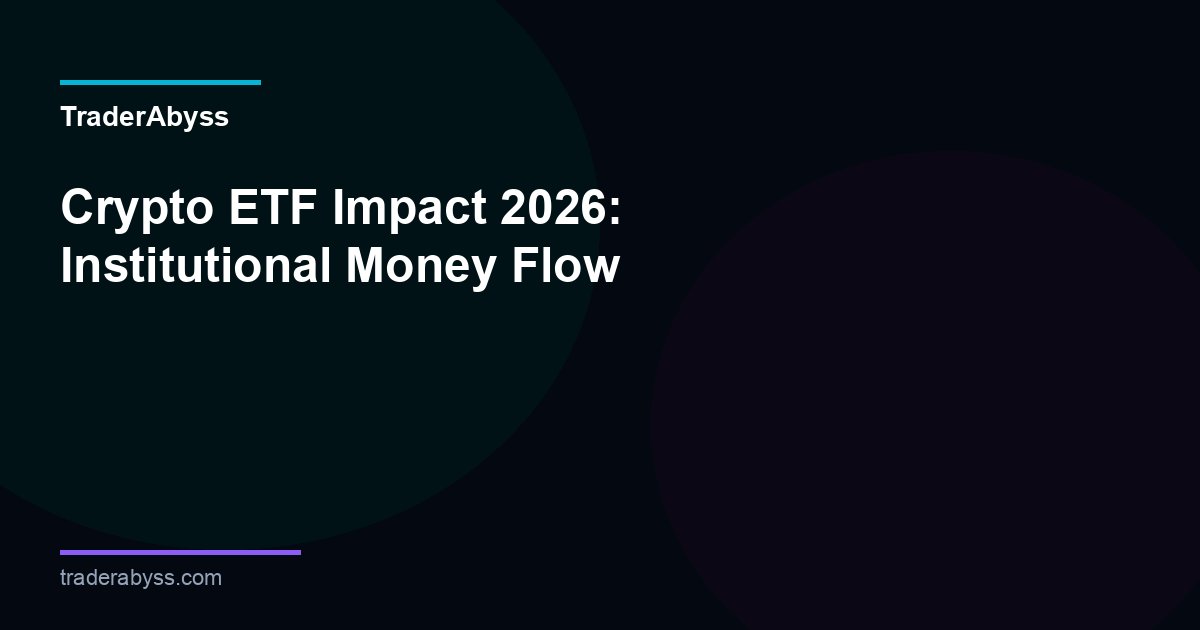 TraderAbyss

Crypto ETF Impact 2026: Institutional Money Flow

traderabyss.com